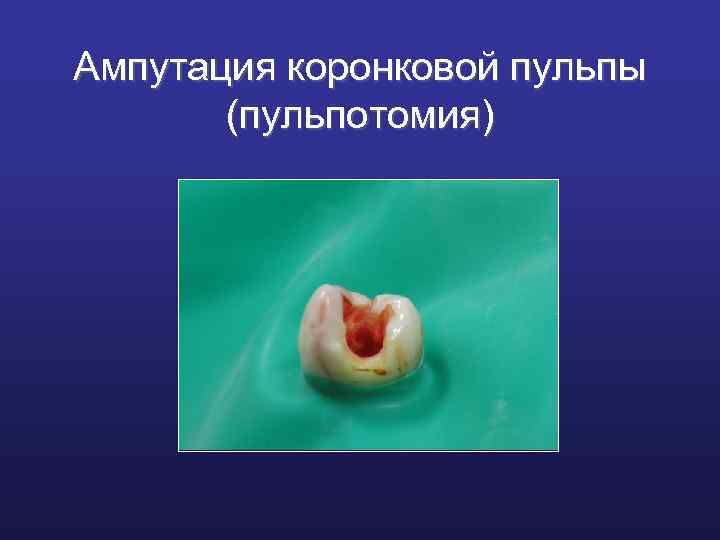 Ампутация коронковой пульпы (пульпотомия)